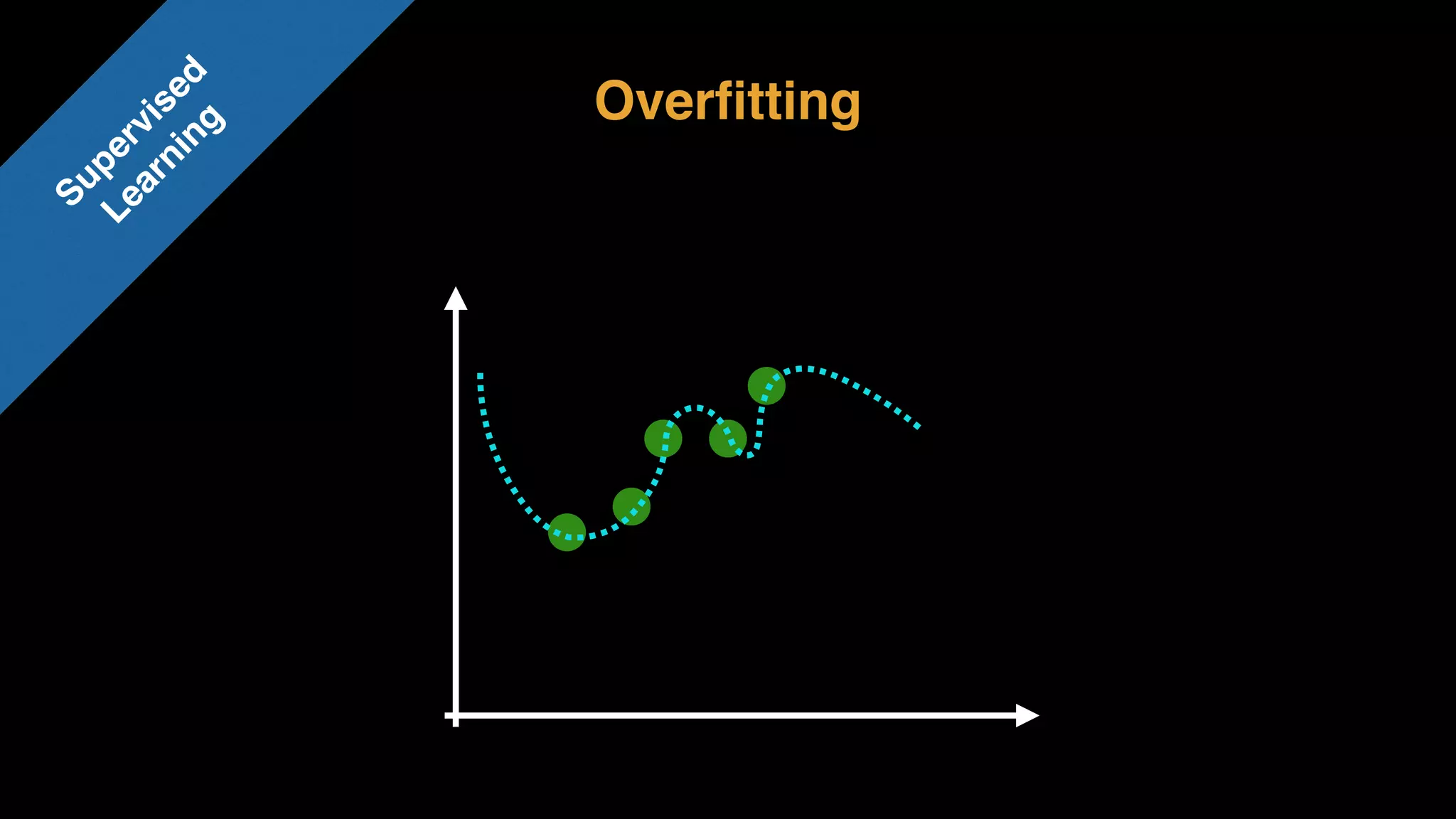 Supervised Learning

Overfitting